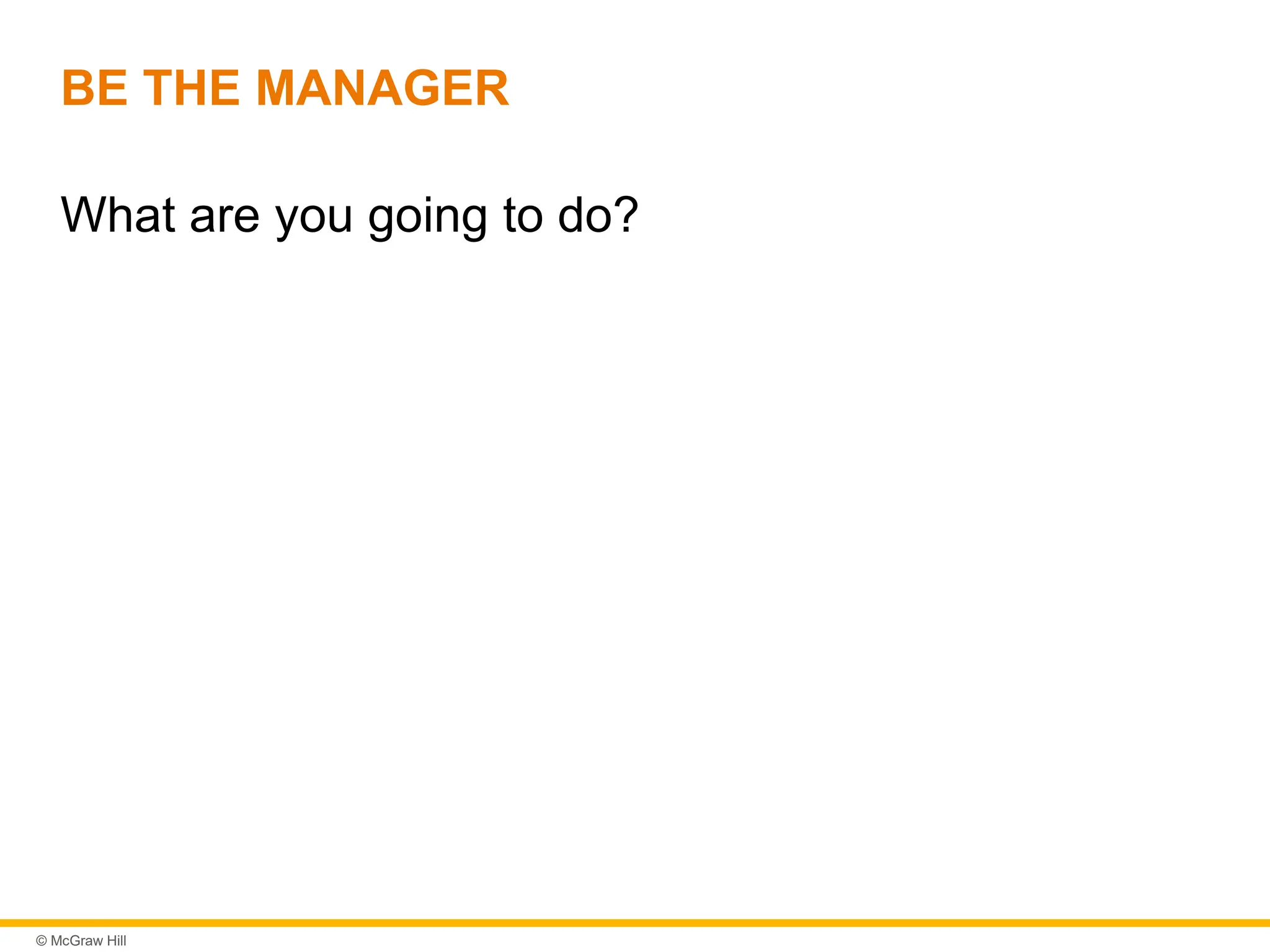 BE THE MANAGER

What are you going to do?

© McGraw Hill